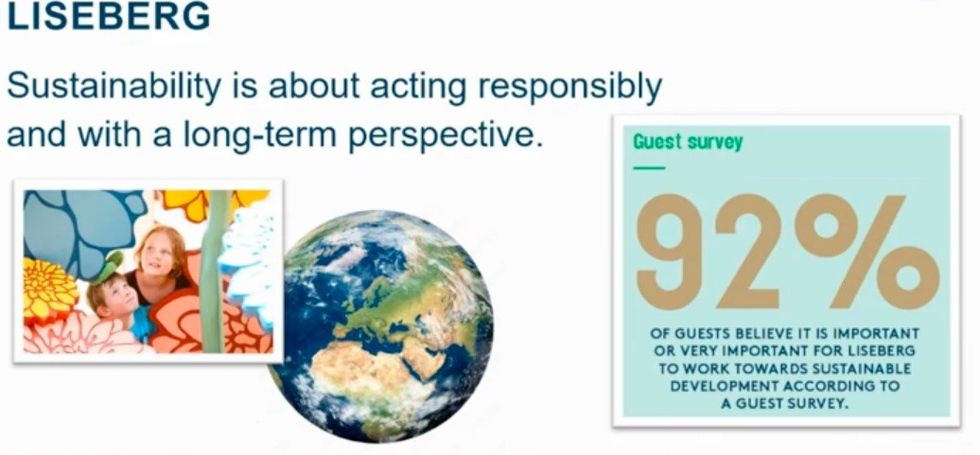 LISEBERG

Sustainability is about acting responsibly and with a long-term perspective.

Guest survey

92%

OF GUESTS BELIEVE IT IS IMPORTANT OR VERY IMPORTANT FOR LISEBERG TO WORK TOWARDS SUSTAINABLE DEVELOPMENT ACCORDING TO A GUEST SURVEY.